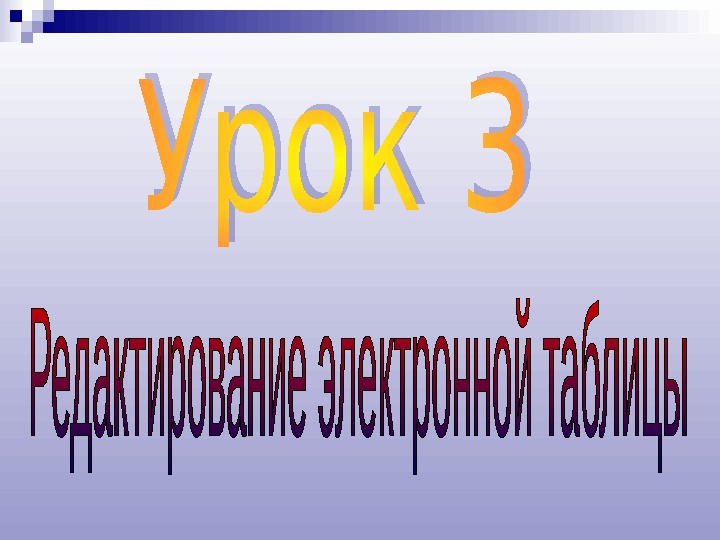 Урок 3

Редактирование электронной таблицы